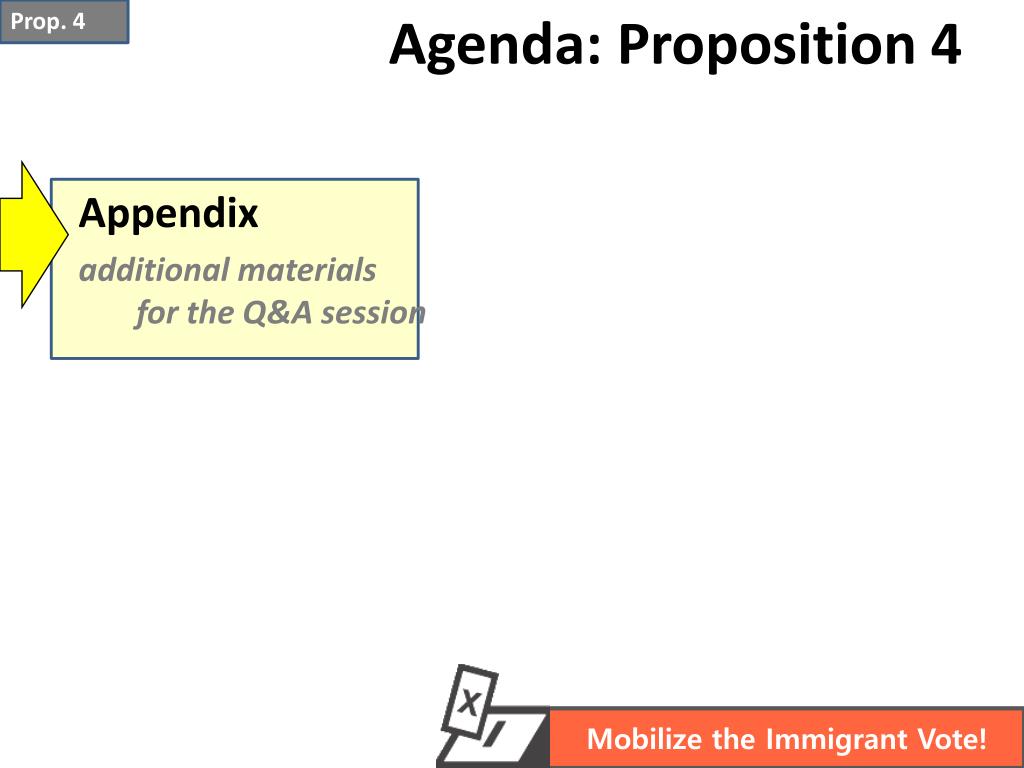 Prop. 4

Agenda: Proposition 4

Appendix

additional materials for the Q&A session

Mobilize the Immigrant Vote!